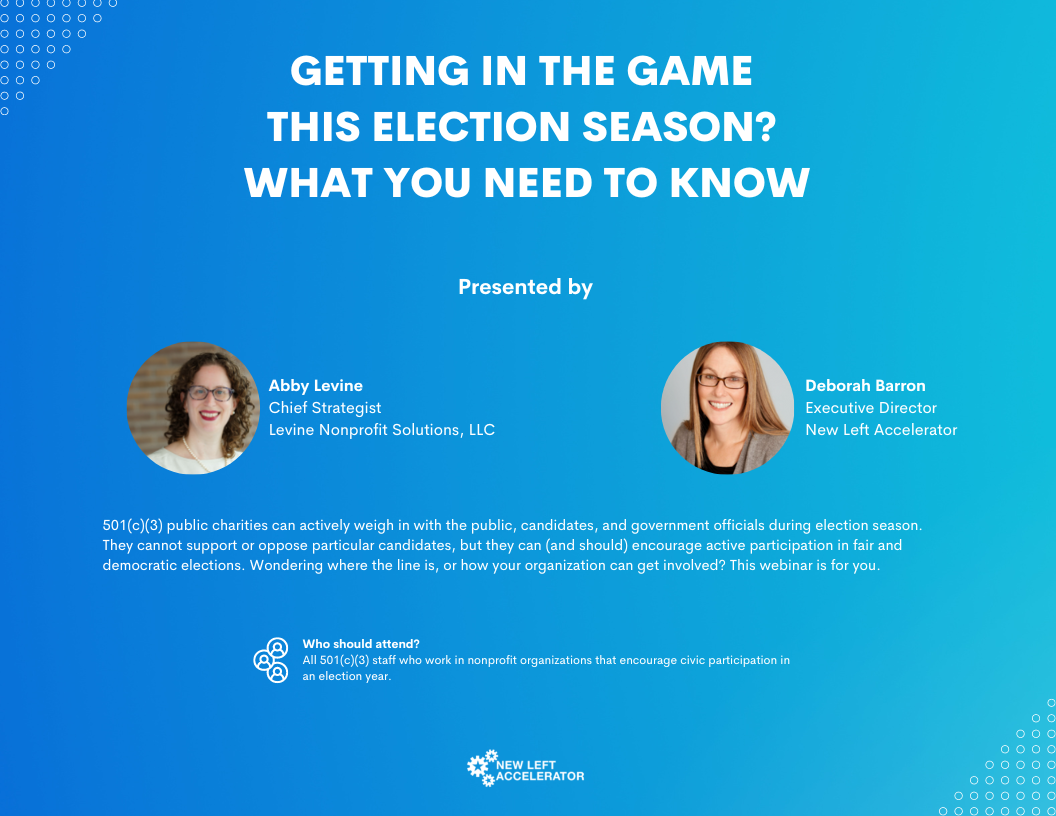 GETTING IN THE GAME THIS ELECTION SEASON? WHAT YOU NEED TO KNOW

Presented by

Abby Levine
Chief Strategist
Levine Nonprofit Solutions, LLC

Deborah Barron
Executive Director
New Left Accelerator

501(c)(3) public charities can actively weigh in with the public, candidates, and government officials during election season. They cannot support or oppose particular candidates, but they can (and should) encourage active participation in fair and democratic elections. Wondering where the line is, or how your organization can get involved? This webinar is for you.

Who should attend?
All 501(c)(3) staff who work in nonprofit organizations that encourage civic participation in an election year.

NEW LEFT ACCELERATOR